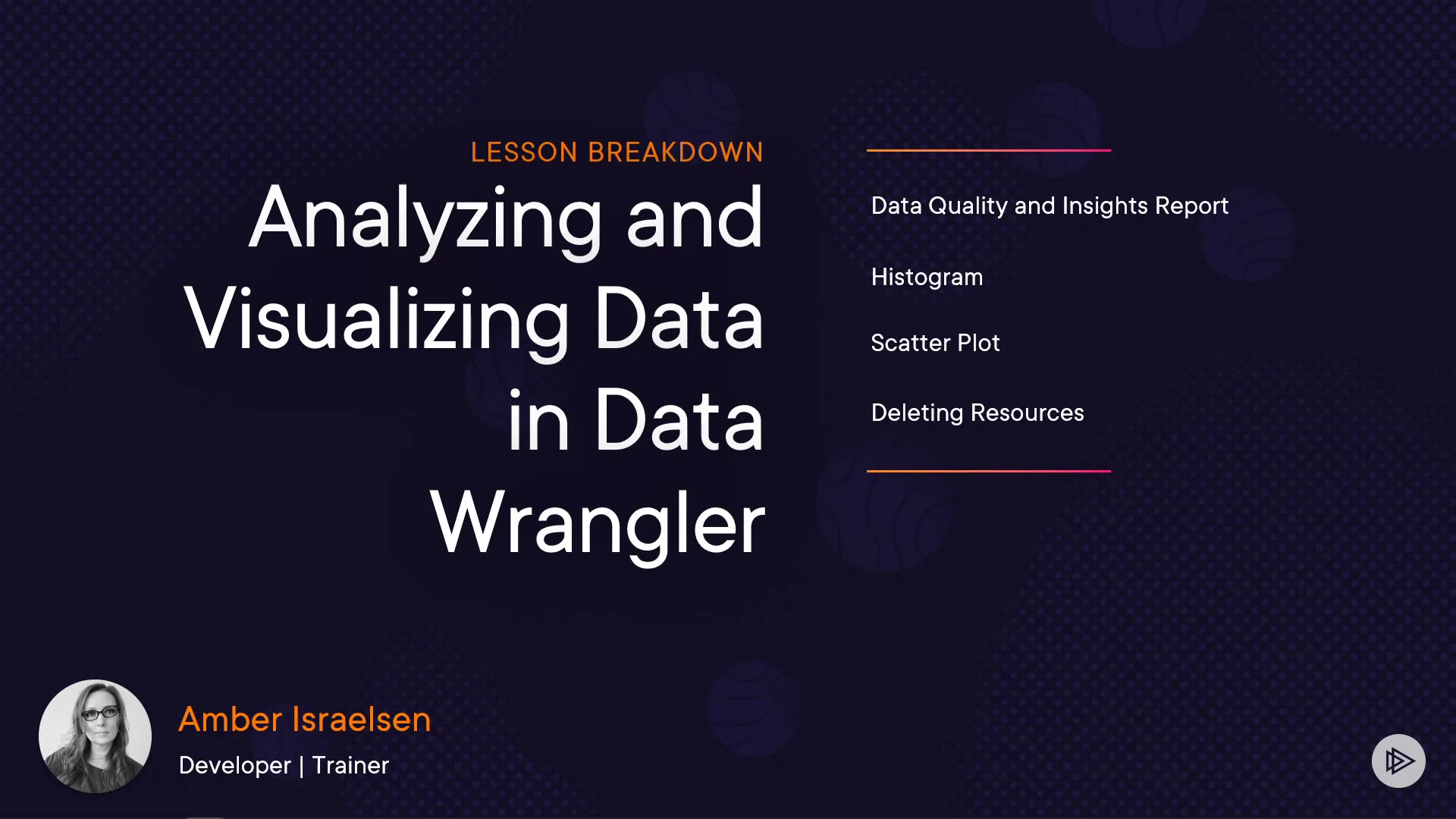 LESSON BREAKDOWN

Analyzing and Visualizing Data in Data Wrangler

Data Quality and Insights Report

Histogram

Scatter Plot

Deleting Resources

Amber Israelsen

Developer | Trainer